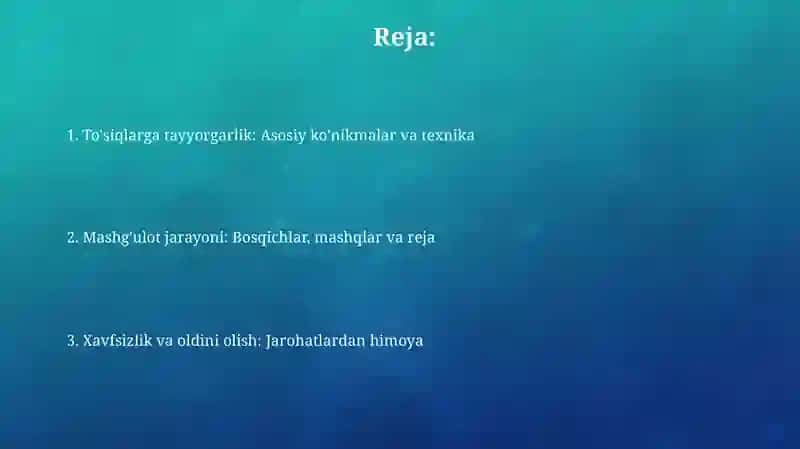 Reja:

1. To'siqlarga tayyorgarlik: Asosiy ko'nikmalar va texnika

2. Mashg'ulot jarayoni: Bosqichlar, mashqlar va reja

3. Xavfsizlik va oldini olish: Jarohatlardan himoya